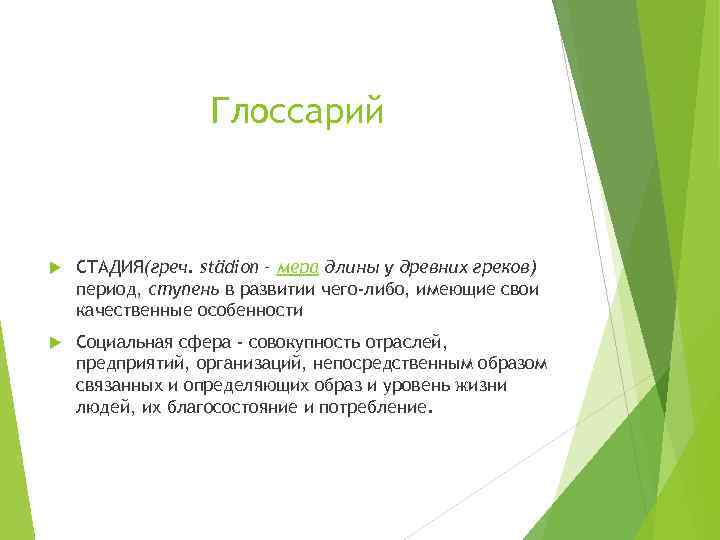 Глоссарий

СТАДИЯ(греч. städion - мера длины у древних греков) период, ступень в развитии чего-либо, имеющие свои качественные особенности

Социальная сфера - совокупность отраслей, предприятий, организаций, непосредственным образом связанных и определяющих образ и уровень жизни людей, их благосостояние и потребление.